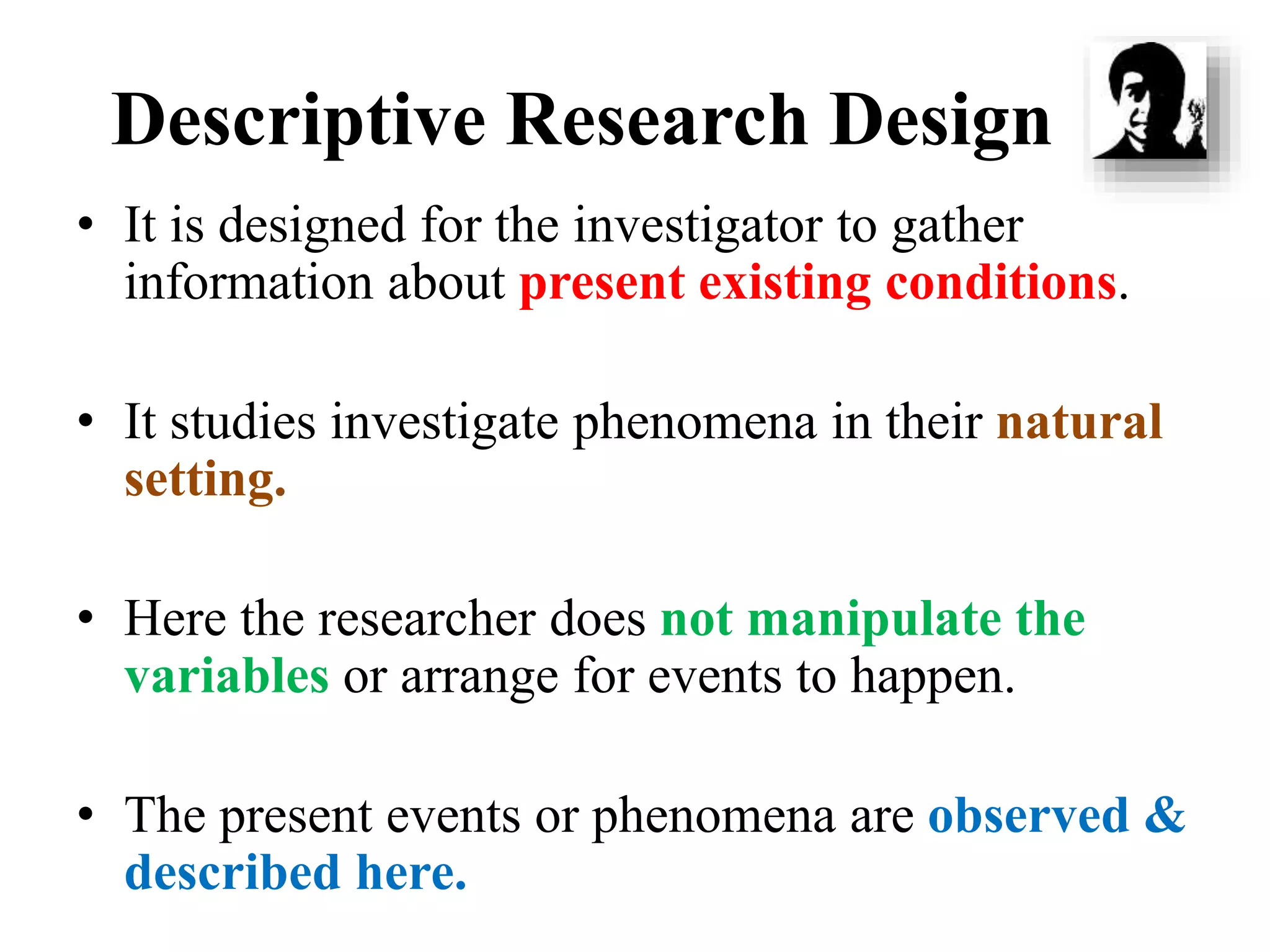 Descriptive Research Design

• It is designed for the investigator to gather information about present existing conditions.

• It studies investigate phenomena in their natural setting.

• Here the researcher does not manipulate the variables or arrange for events to happen.

• The present events or phenomena are observed & described here.